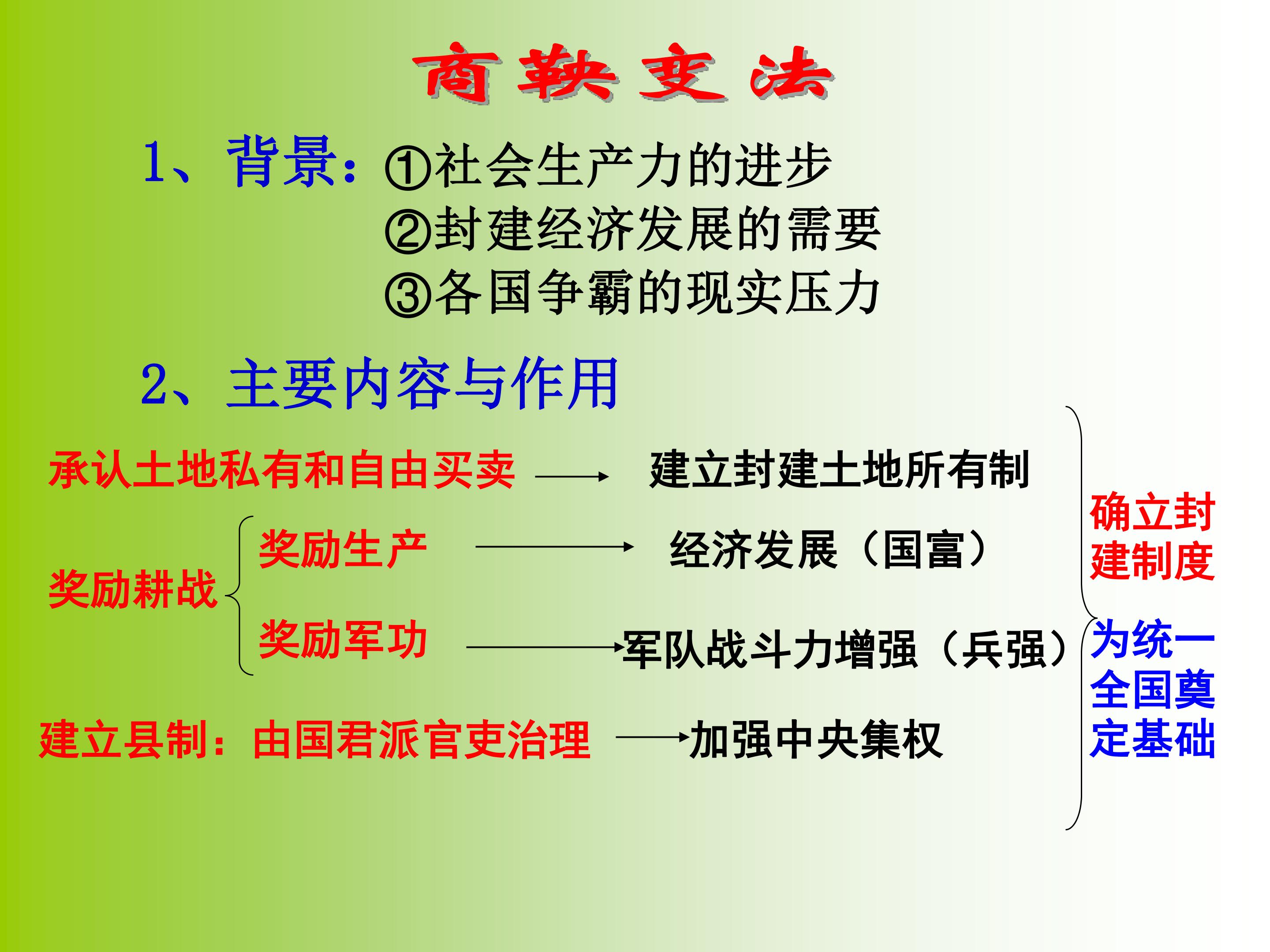 商鞅变法

1、背景：①社会生产力的进步
②封建经济发展的需要
③各国争霸的现实压力

2、主要内容与作用

承认土地私有和自由买卖 → 建立封建土地所有制

奖励耕战
奖励生产 → 经济发展（国富）
奖励军功 → 军队战斗力增强（兵强）

建立县制：由国君派官吏治理 → 加强中央集权

确立封建制度

为统一全国奠定基础